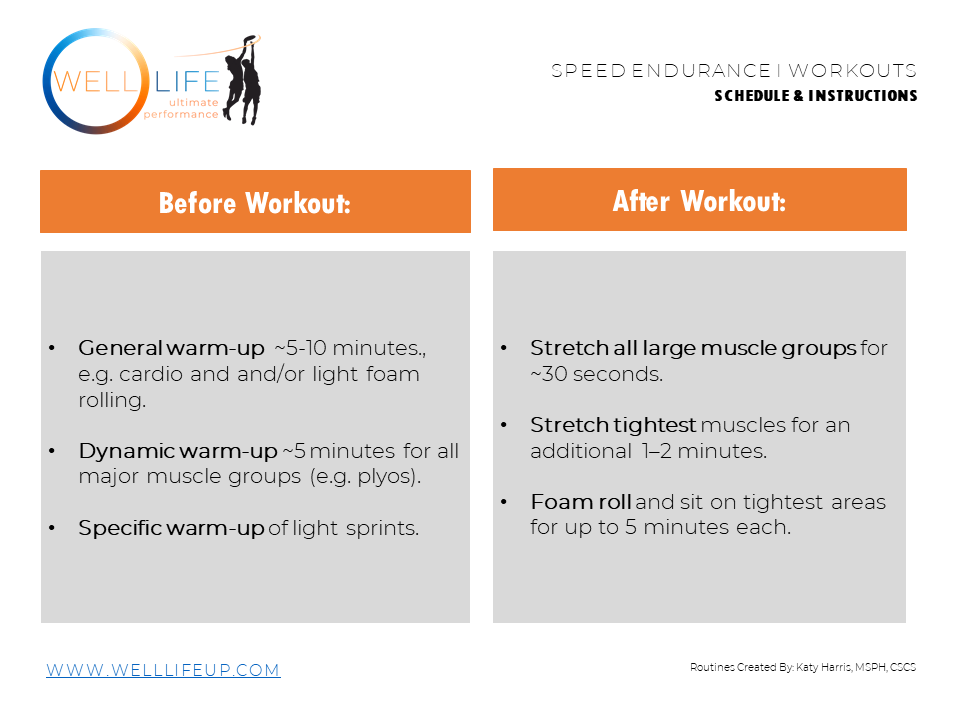 WELL LIFE
ultimate performance

SPEED ENDURANCE | WORKOUTS
SCHEDULE & INSTRUCTIONS

Before Workout:

• General warm-up ~5-10 minutes., e.g. cardio and and/or light foam rolling.

• Dynamic warm-up ~5 minutes for all major muscle groups (e.g. plyos).

• Specific warm-up of light sprints.

After Workout:

• Stretch all large muscle groups for ~30 seconds.

• Stretch tightest muscles for an additional 1–2 minutes.

• Foam roll and sit on tightest areas for up to 5 minutes each.

WWW.WELLLIFEUP.COM

Routines Created By: Katy Harris, MSPH, CSCS